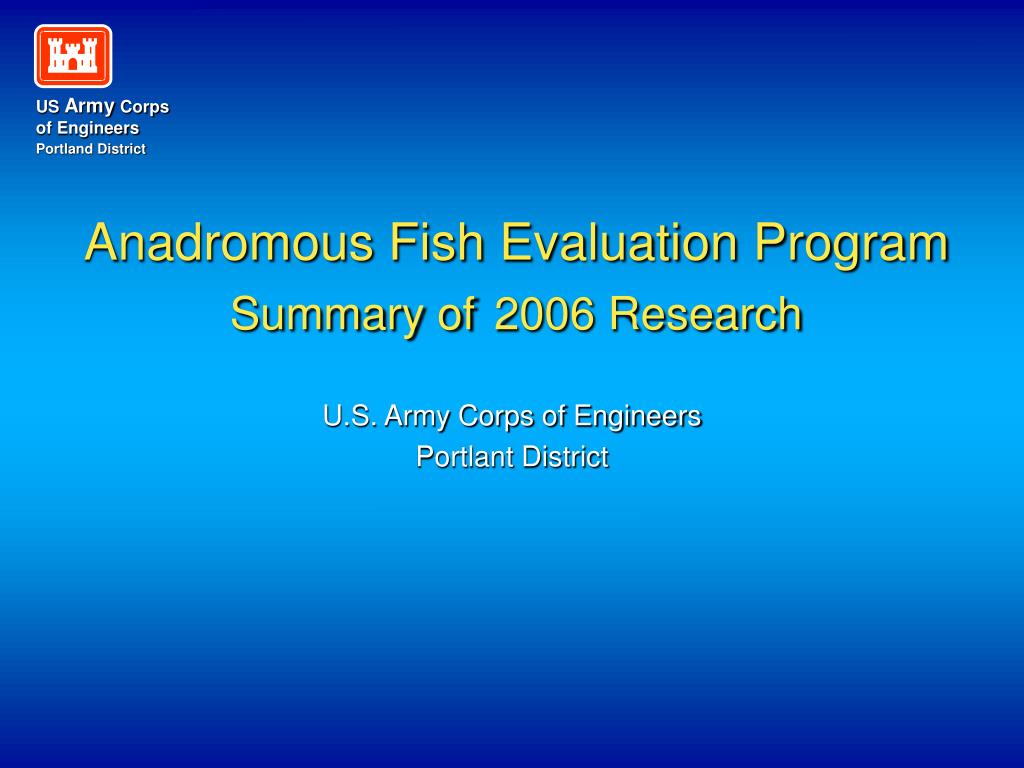 US Army Corps of Engineers
Portland District

Anadromous Fish Evaluation Program
Summary of 2006 Research

U.S. Army Corps of Engineers
Portlant District